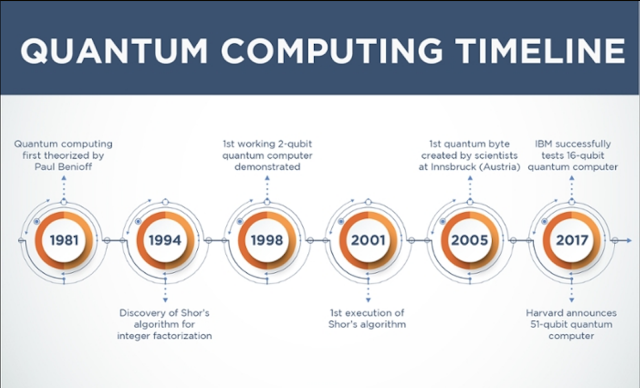 QUANTUM COMPUTING TIMELINE

Quantum computing first theorized by Paul Benioff

1981

1994

Discovery of Shor's algorithm for integer factorization

1st working 2-qubit quantum computer demonstrated

1998

2001

1st execution of Shor's algorithm

1st quantum byte created by scientists at Innsbruck (Austria)

2005

IBM successfully tests 16-qubit quantum computer

2017

Harvard announces 51-qubit quantum computer